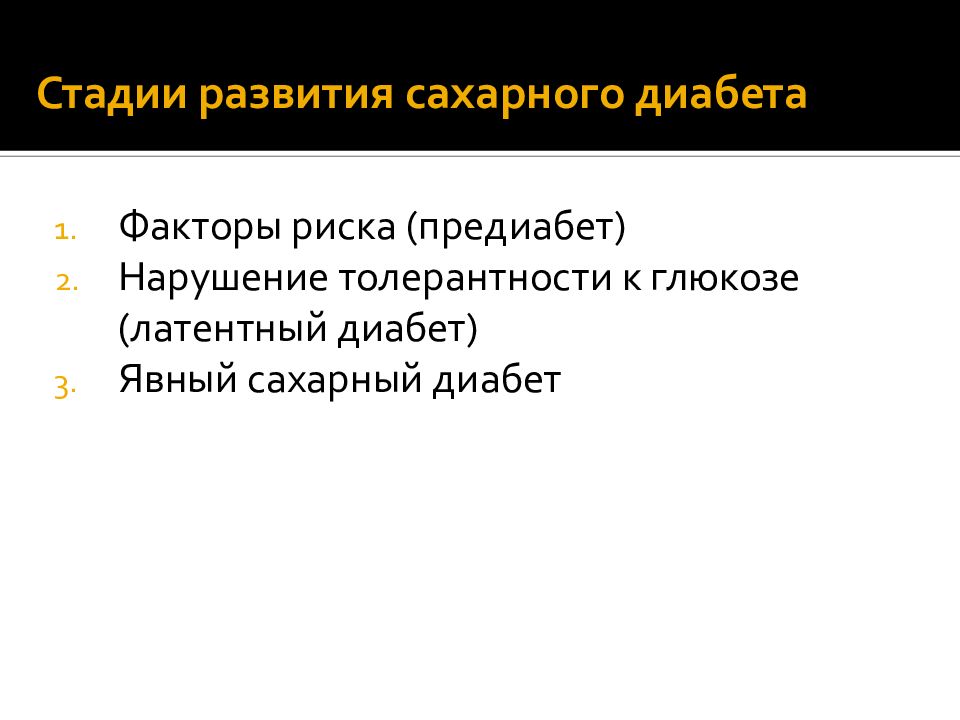 Стадии развития сахарного диабета

1. Факторы риска (предиабет)
2. Нарушение толерантности к глюкозе (латентный диабет)
3. Явный сахарный диабет